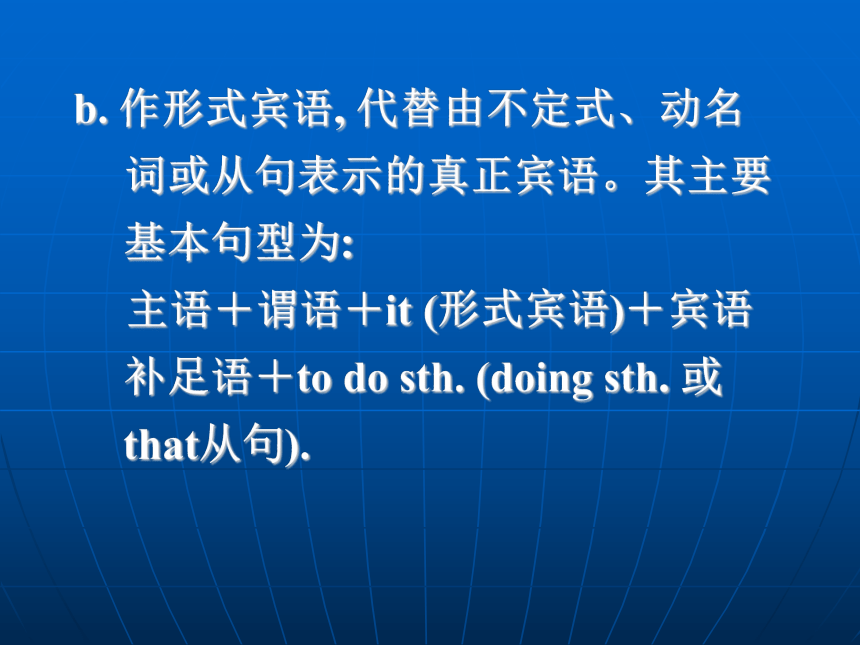 b. 作形式宾语, 代替由不定式、动名词或从句表示的真正宾语。其主要基本句型为:
主语＋谓语＋it (形式宾语)＋宾语补足语＋to do sth. (doing sth. 或 that从句).